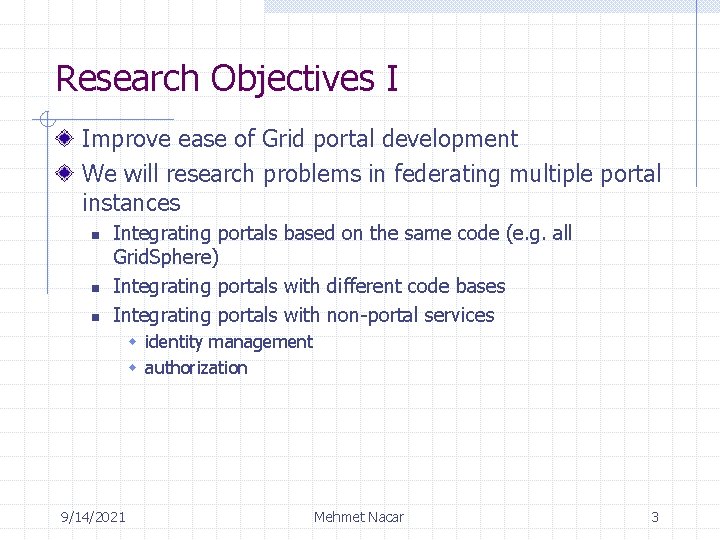 Research Objectives I

Improve ease of Grid portal development

We will research problems in federating multiple portal instances

Integrating portals based on the same code (e.g. all GridSphere)

Integrating portals with different code bases

Integrating portals with non-portal services

identity management

authorization

9/14/2021

Mehmet Nacar

3